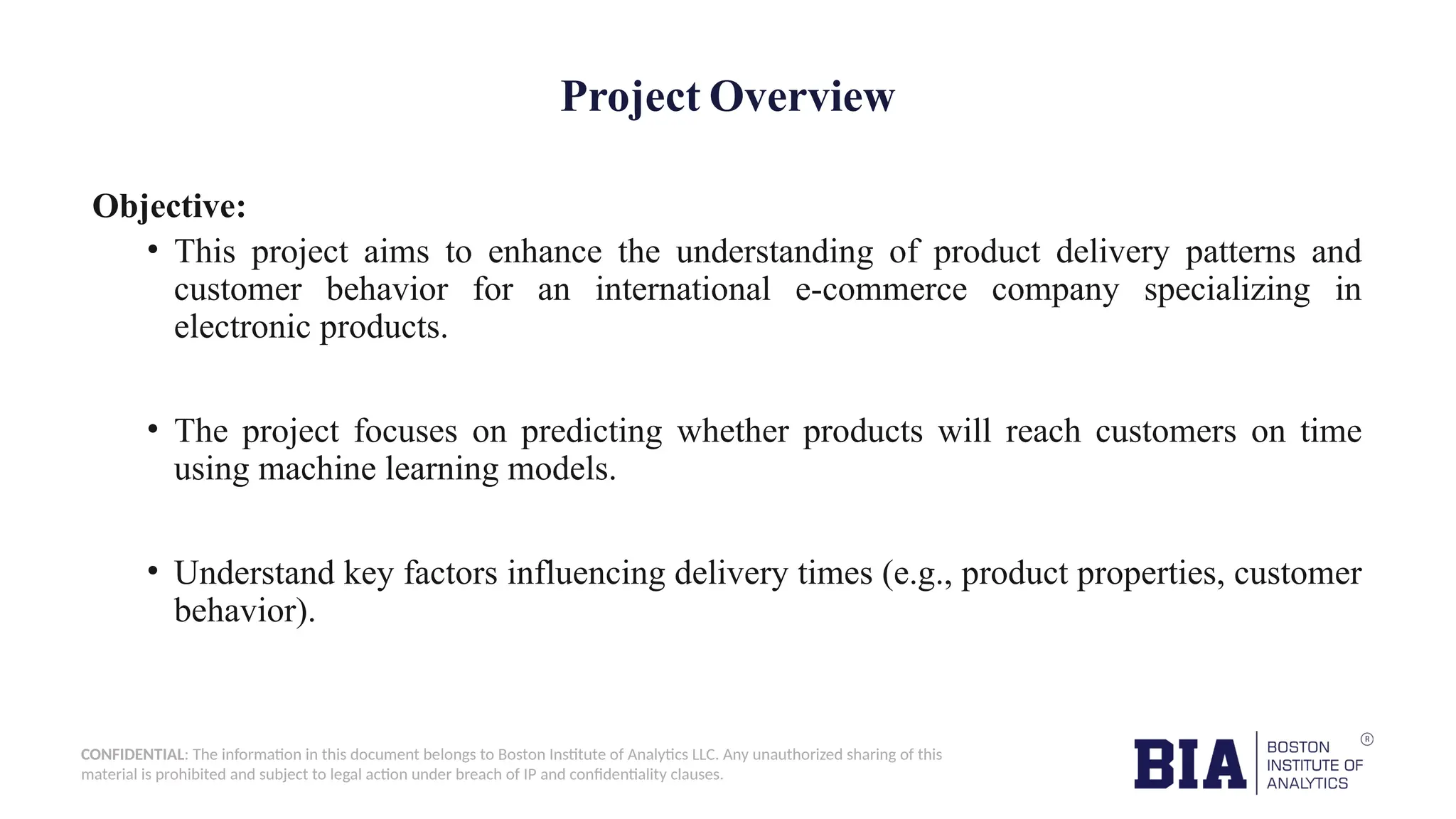 Project Overview

Objective:

• This project aims to enhance the understanding of product delivery patterns and customer behavior for an international e-commerce company specializing in electronic products.

• The project focuses on predicting whether products will reach customers on time using machine learning models.

• Understand key factors influencing delivery times (e.g., product properties, customer behavior).

CONFIDENTIAL: The information in this document belongs to Boston Institute of Analytics LLC. Any unauthorized sharing of this material is prohibited and subject to legal action under breach of IP and confidentiality clauses.

BIA BOSTON INSTITUTE OF ANALYTICS ®